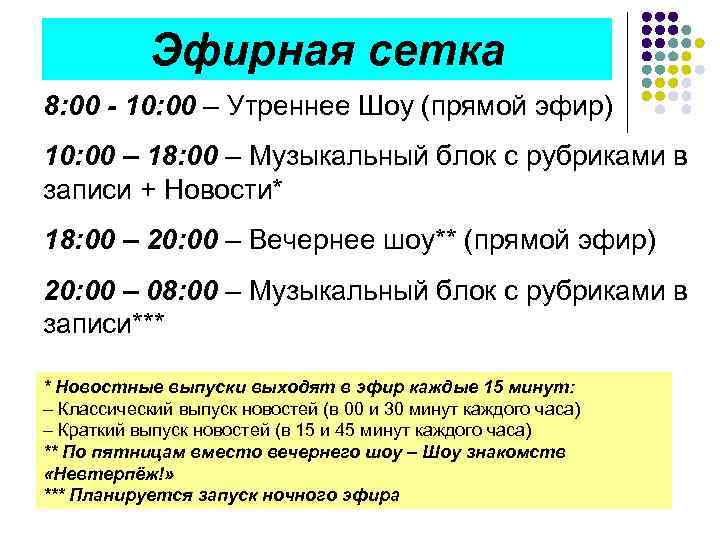 Эфирная сетка

8:00 - 10:00 – Утреннее Шоу (прямой эфир)

10:00 – 18:00 – Музыкальный блок с рубриками в записи + Новости*

18:00 – 20:00 – Вечернее шоу** (прямой эфир)

20:00 – 08:00 – Музыкальный блок с рубриками в записи***

* Новостные выпуски выходят в эфир каждые 15 минут:
– Классический выпуск новостей (в 00 и 30 минут каждого часа)
– Краткий выпуск новостей (в 15 и 45 минут каждого часа)
** По пятницам вместо вечернего шоу – Шоу знакомств «Невтерпёж!»
*** Планируется запуск ночного эфира